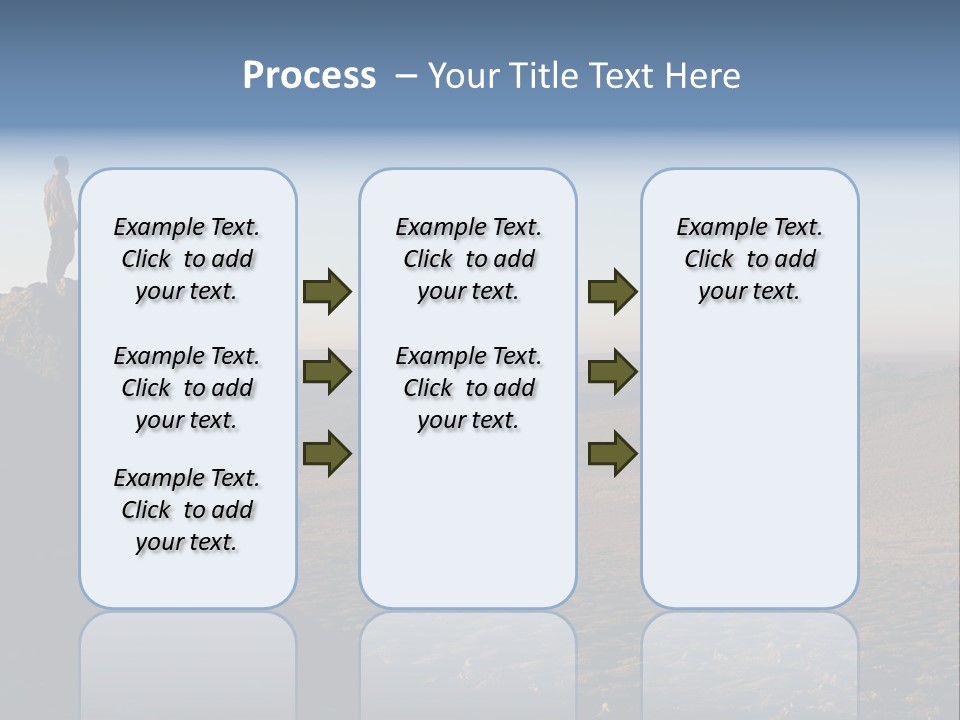 Process – Your Title Text Here

Example Text. Click to add your text.

Example Text. Click to add your text.

Example Text. Click to add your text.

Example Text. Click to add your text.

Example Text. Click to add your text.

Example Text. Click to add your text.